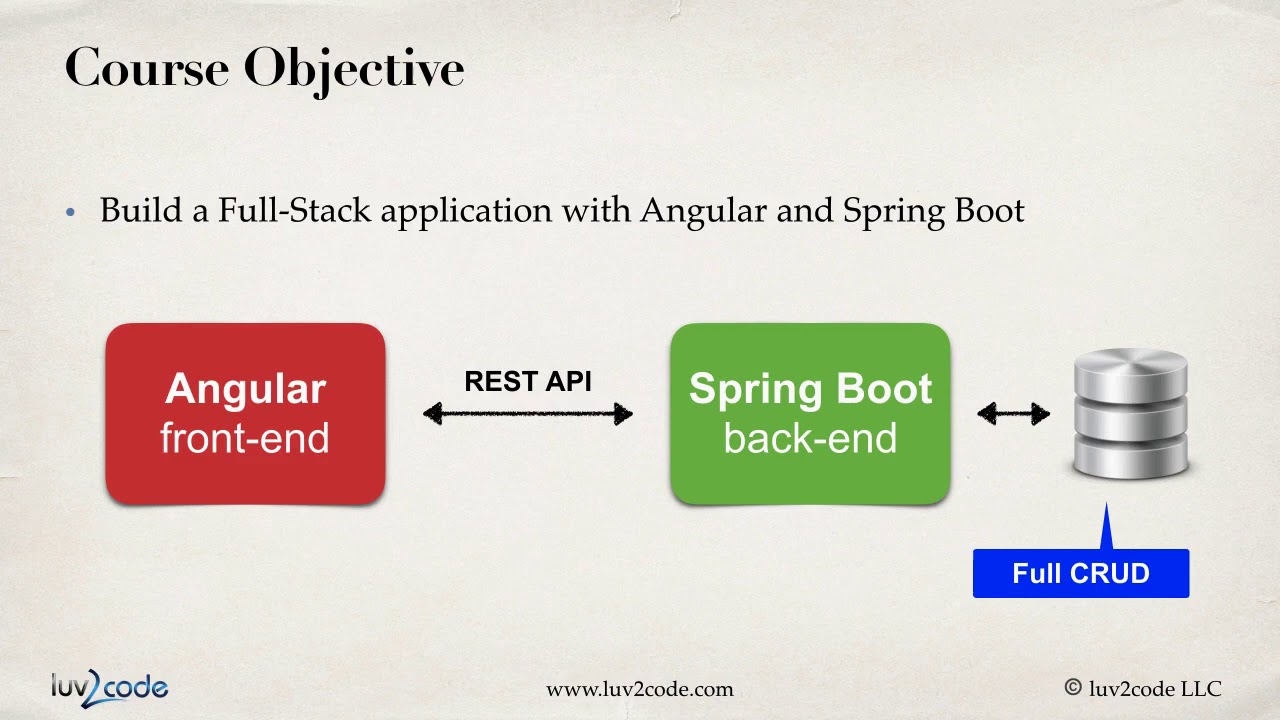 Course Objective

• Build a Full-Stack application with Angular and Spring Boot

Angular
front-end

REST API

Spring Boot
back-end

Full CRUD

luv2code

www.luv2code.com

© luv2code LLC